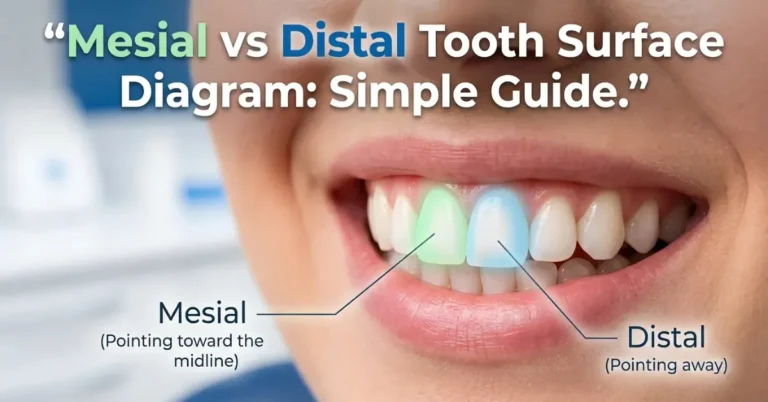 “Mesial vs Distal Tooth Surface Diagram: Simple Guide.”

Mesial
(Pointing toward the midline)

Distal
(Pointing away)